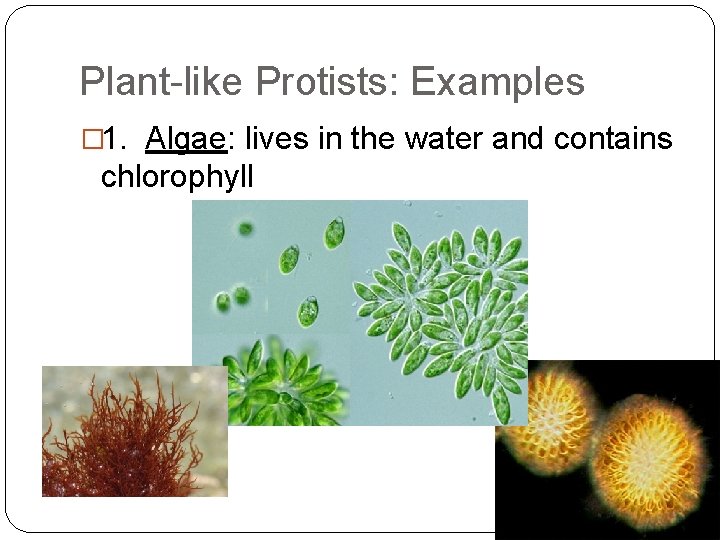 Plant-like Protists: Examples

□1. Algae: lives in the water and contains chlorophyll